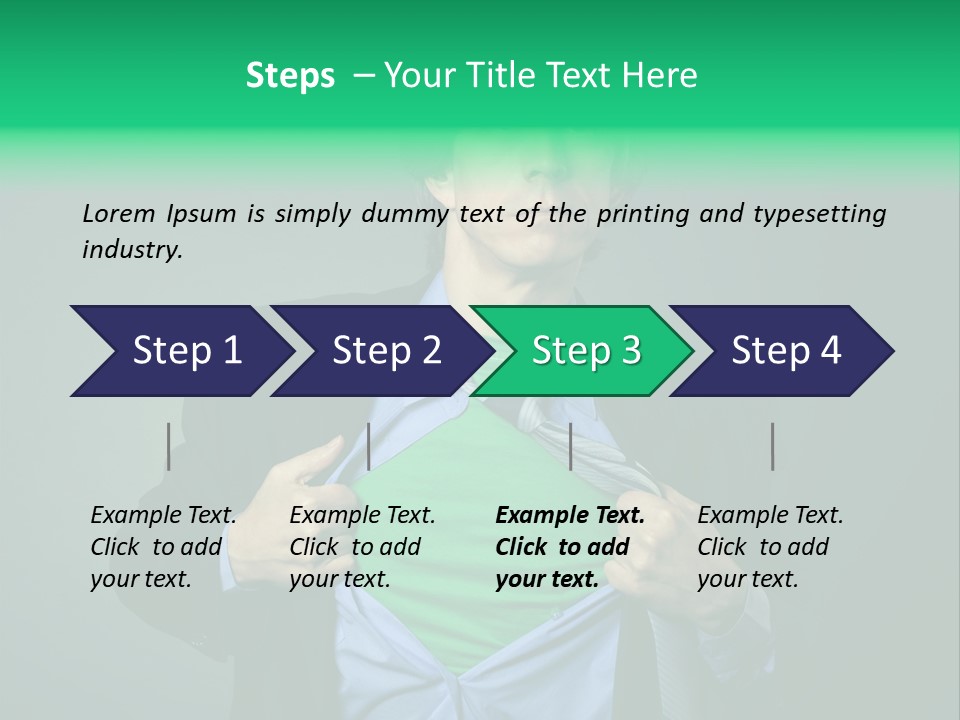 Steps – Your Title Text Here

Lorem Ipsum is simply dummy text of the printing and typesetting industry.

Step 1

Step 2

Step 3

Step 4

Example Text. Click to add your text.

Example Text. Click to add your text.

Example Text. Click to add your text.

Example Text. Click to add your text.